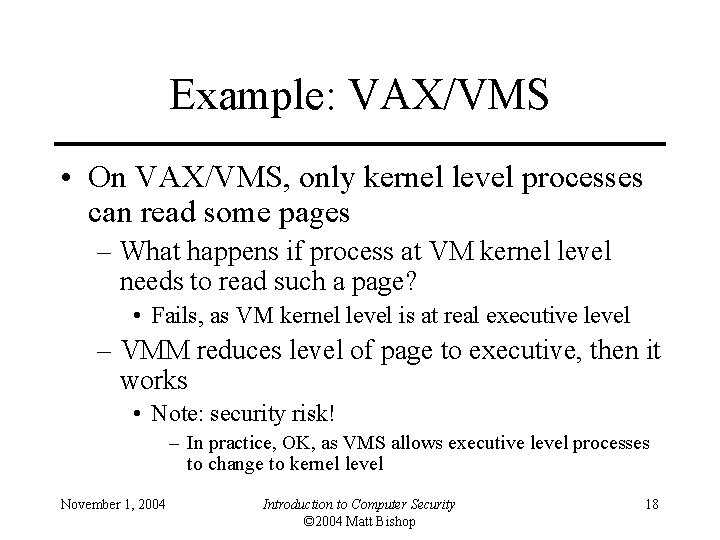 Example: VAX/VMS

• On VAX/VMS, only kernel level processes can read some pages

– What happens if process at VM kernel level needs to read such a page?

• Fails, as VM kernel level is at real executive level

– VMM reduces level of page to executive, then it works

• Note: security risk!

– In practice, OK, as VMS allows executive level processes to change to kernel level

November 1, 2004

Introduction to Computer Security
©2004 Matt Bishop

18